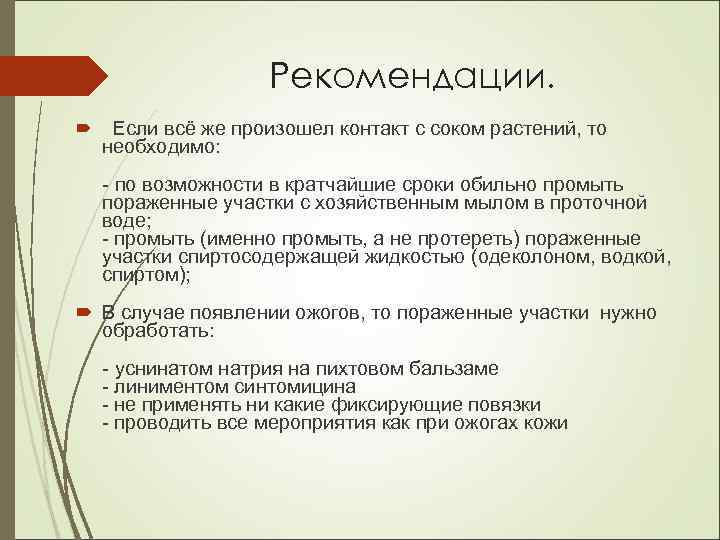 Рекомендации.

Если всё же произошел контакт с соком растений, то необходимо:

- по возможности в кратчайшие сроки обильно промыть пораженные участки с хозяйственным мылом в проточной воде;
- промыть (именно промыть, а не протереть) пораженные участки спиртосодержащей жидкостью (одеколоном, водкой, спиртом);

В случае появлении ожогов, то пораженные участки нужно обработать:

- уснинатом натрия на пихтовом бальзаме
- линиментом синтомицина
- не применять ни какие фиксирующие повязки
- проводить все мероприятия как при ожогах кожи